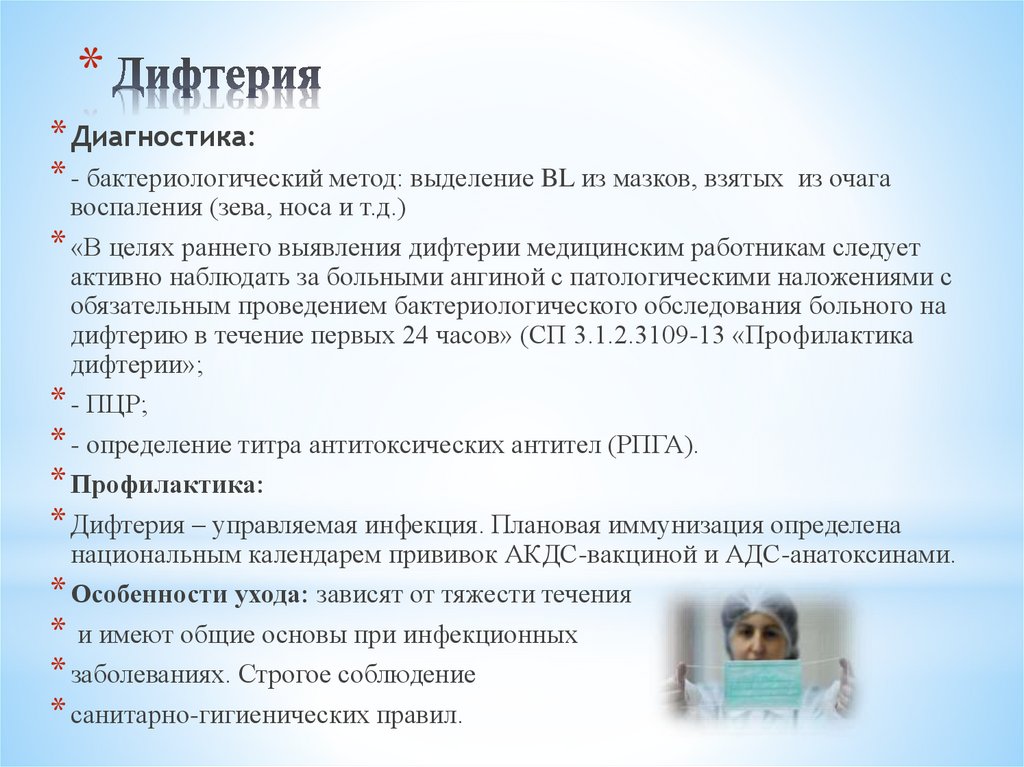 * Дифтерия

* Диагностика:

* - бактериологический метод: выделение BL из мазков, взятых из очага воспаления (зева, носа и т.д.)

* «В целях раннего выявления дифтерии медицинским работникам следует активно наблюдать за больными ангиной с патологическими наложениями с обязательным проведением бактериологического обследования больного на дифтерию в течение первых 24 часов» (СП 3.1.2.3109-13 «Профилактика дифтерии»;

* - ПЦР;

* - определение титра антитоксических антител (РПГА).

* Профилактика:

* Дифтерия – управляемая инфекция. Плановая иммунизация определена национальным календарем прививок АКДС-вакциной и АДС-анатоксинами.

* Особенности ухода: зависят от тяжести течения

* и имеют общие основы при инфекционных

* заболеваниях. Строгое соблюдение

* санитарно-гигиенических правил.